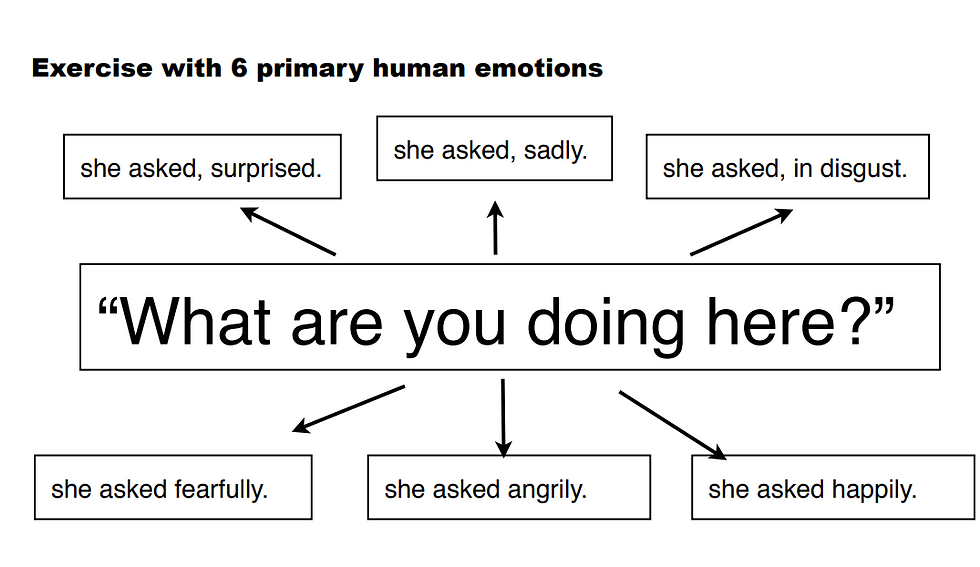 Exercise with 6 primary human emotions

she asked, surprised.

she asked, sadly.

she asked, in disgust.

“What are you doing here?”

she asked fearfully.

she asked angrily.

she asked happily.